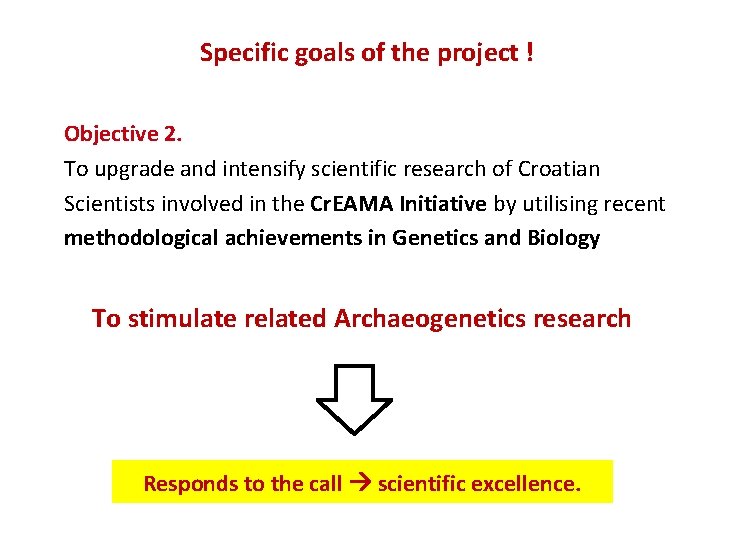 Specific goals of the project !

Objective 2.
To upgrade and intensify scientific research of Croatian Scientists involved in the CrEAMA Initiative by utilising recent methodological achievements in Genetics and Biology

To stimulate related Archaeogenetics research

Responds to the call → scientific excellence.